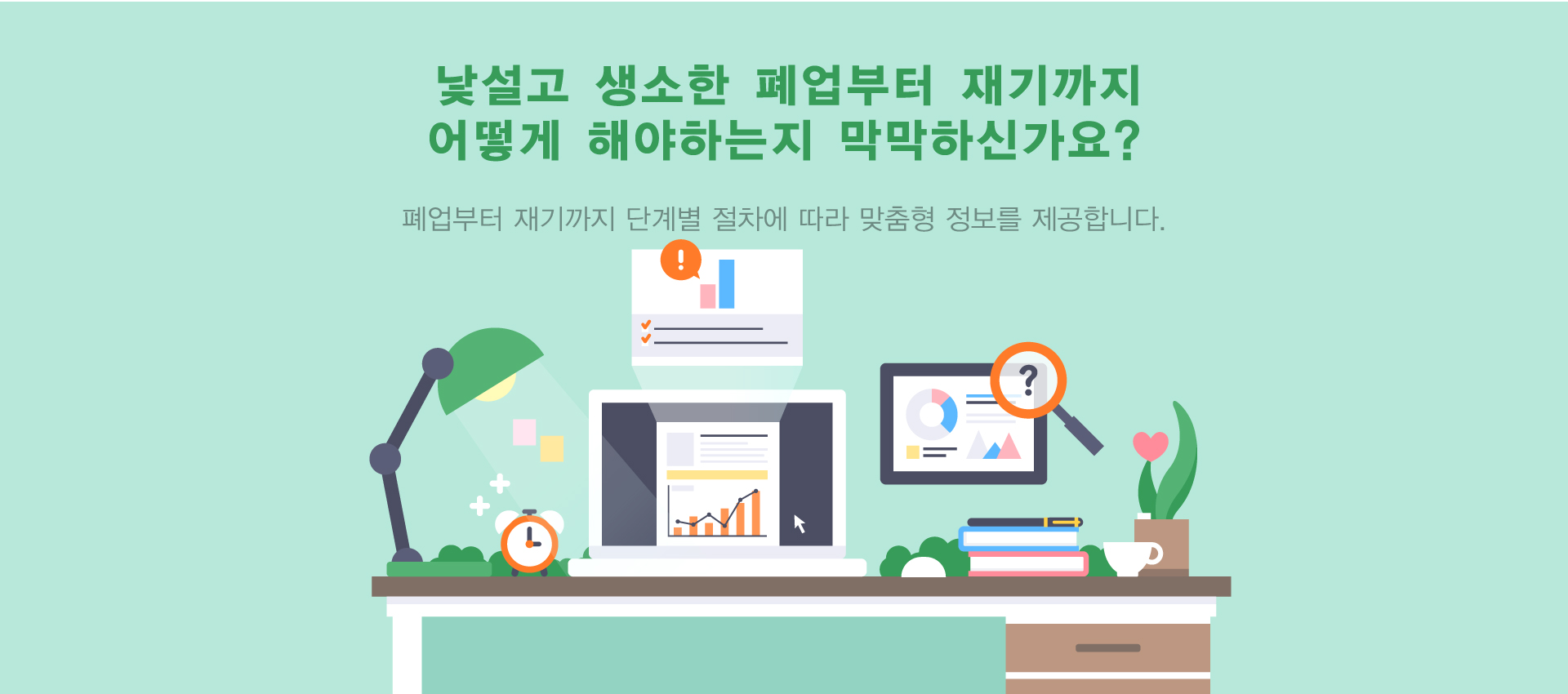 낯설고 생소한 폐업부터 재기까지
어떻게 해야하는지 막막하신가요?

폐업부터 재기까지 단계별 절차에 따라 맞춤형 정보를 제공합니다.

!

?